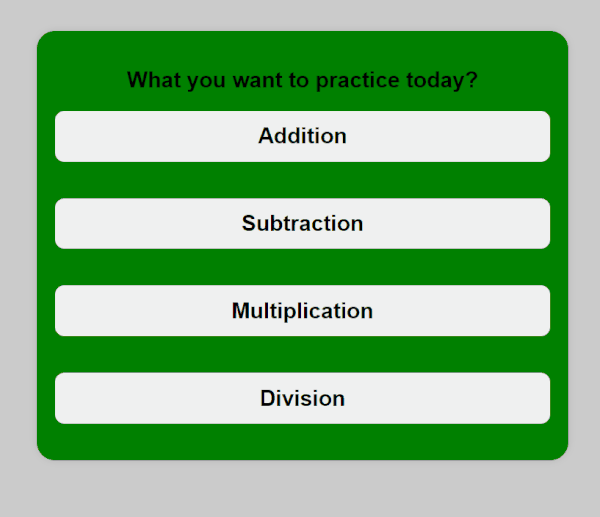 What you want to practice today?

Addition

Subtraction

Multiplication

Division